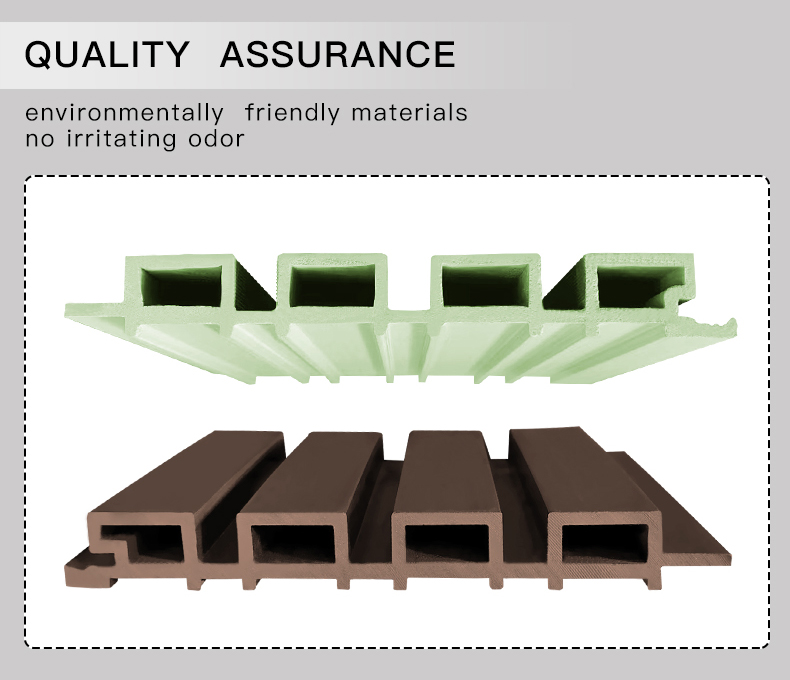 QUALITY ASSURANCE

environmentally friendly materials
no irritating odor